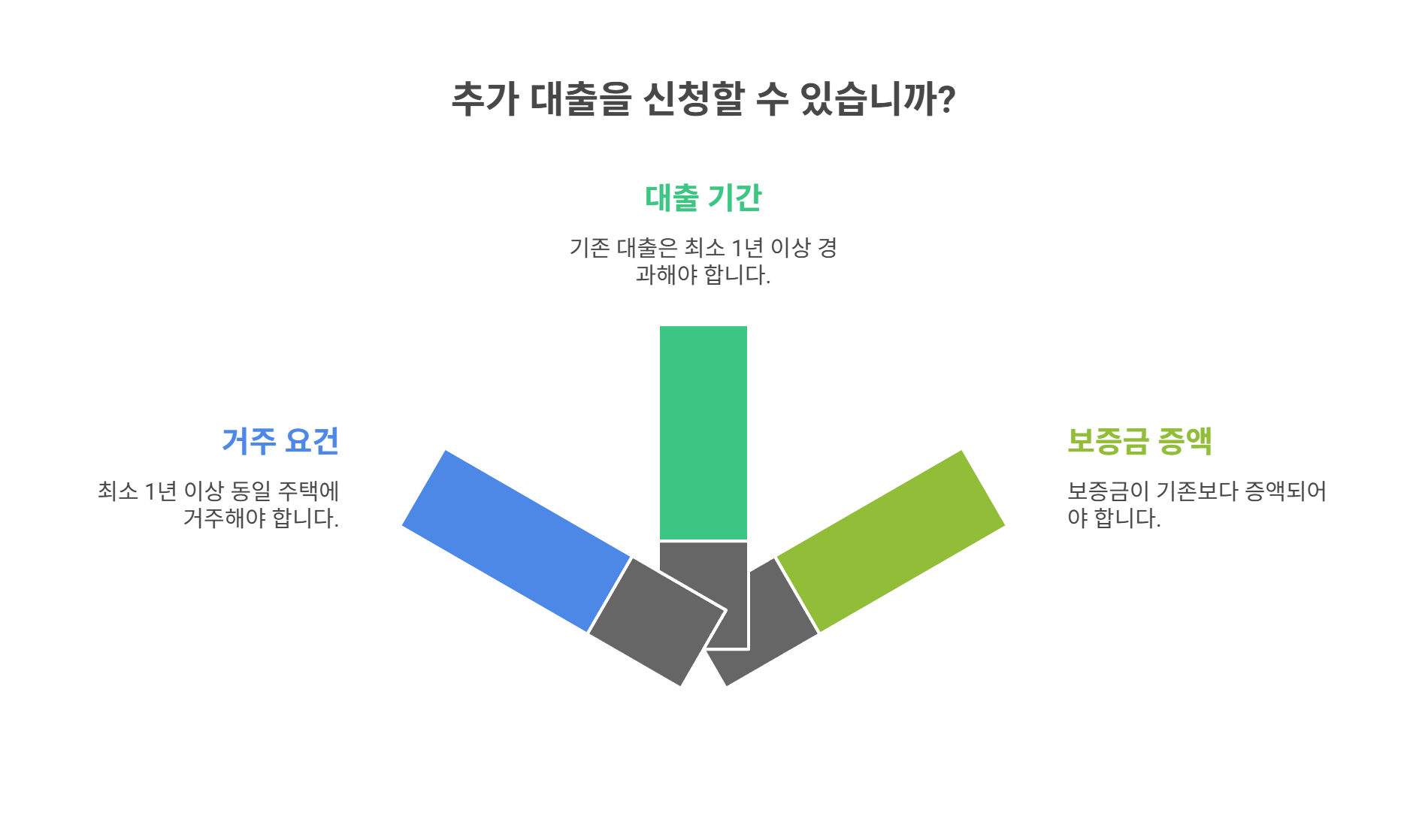 추가 대출을 신청할 수 있습니까?

대출 기간

기존 대출은 최소 1년 이상 경과해야 합니다.

거주 요건

최소 1년 이상 동일 주택에 거주해야 합니다.

보증금 증액

보증금이 기존보다 증액되어야 합니다.